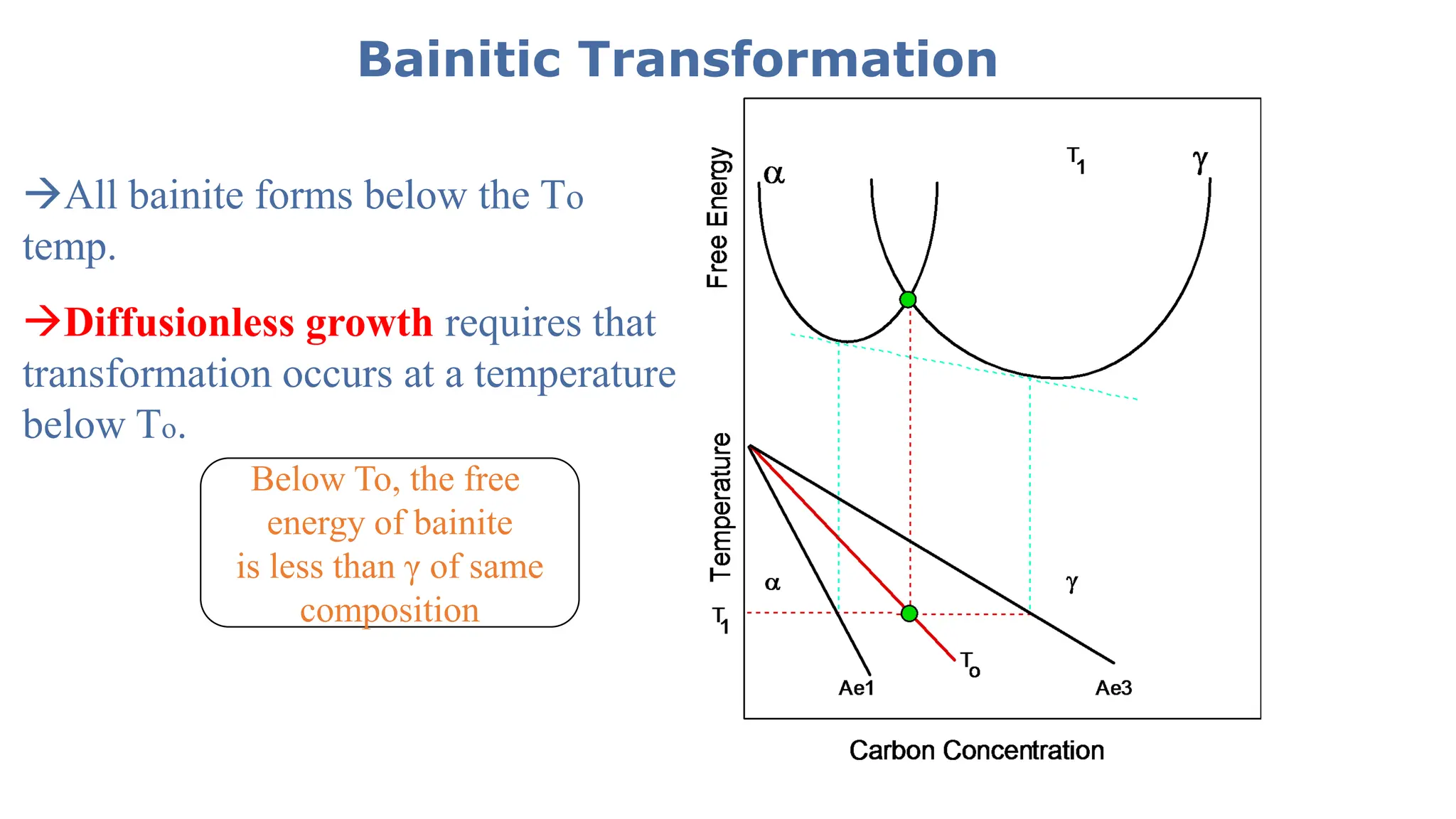 Bainitic Transformation

→All bainite forms below the To temp.

→Diffusionless growth requires that transformation occurs at a temperature below To.

Below To, the free energy of bainite is less than γ of same composition

Free Energy
α
$T_1$
γ

Temperature
α
γ
$T_1$
$T_o$
Ae1
Ae3

Carbon Concentration